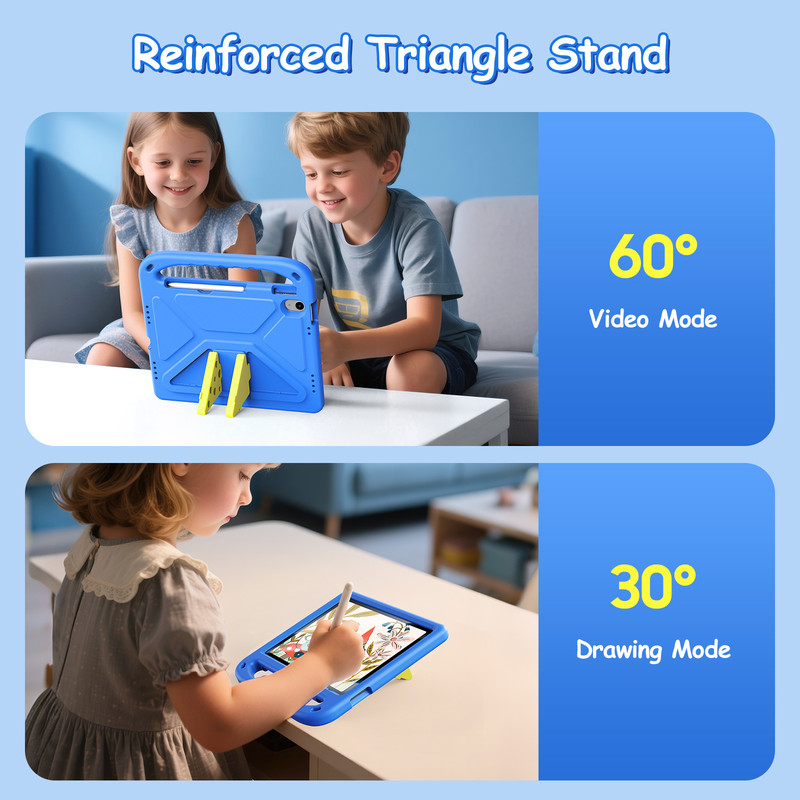 Reinforced Triangle Stand

60°

Video Mode

30°

Drawing Mode